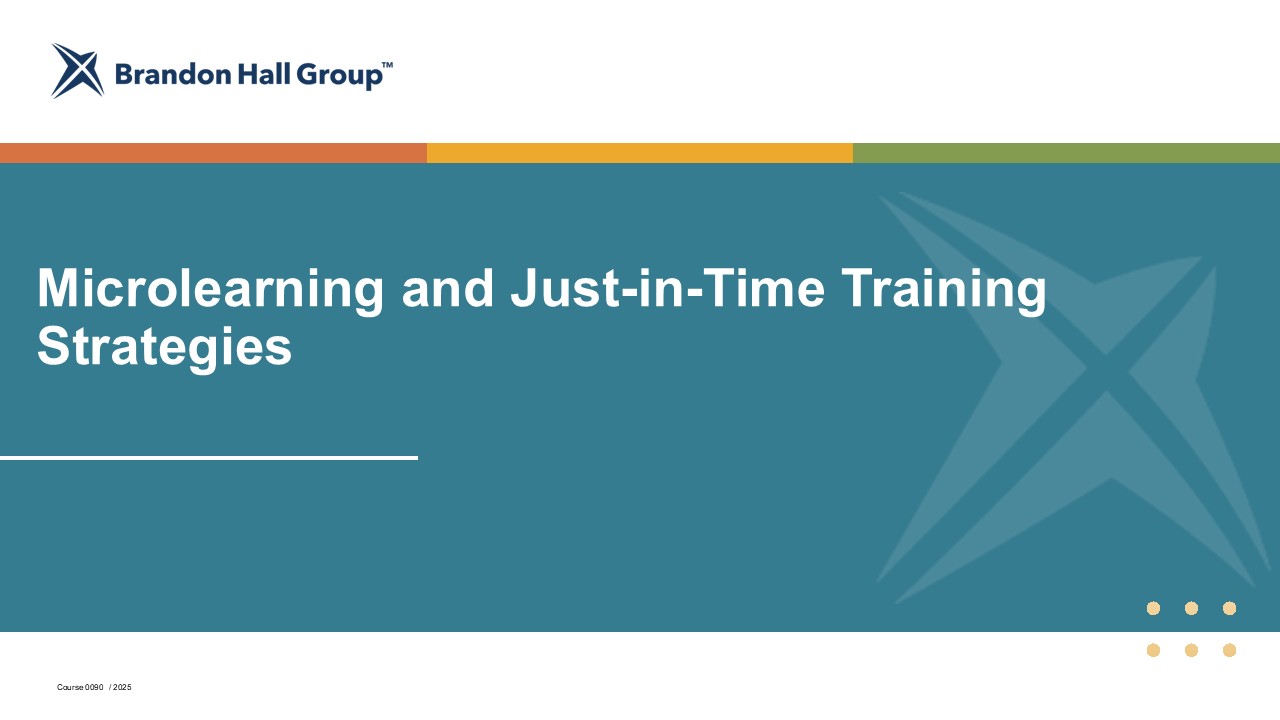 Brandon Hall Group™

Microlearning and Just-in-Time Training Strategies

Course 0090 / 2025